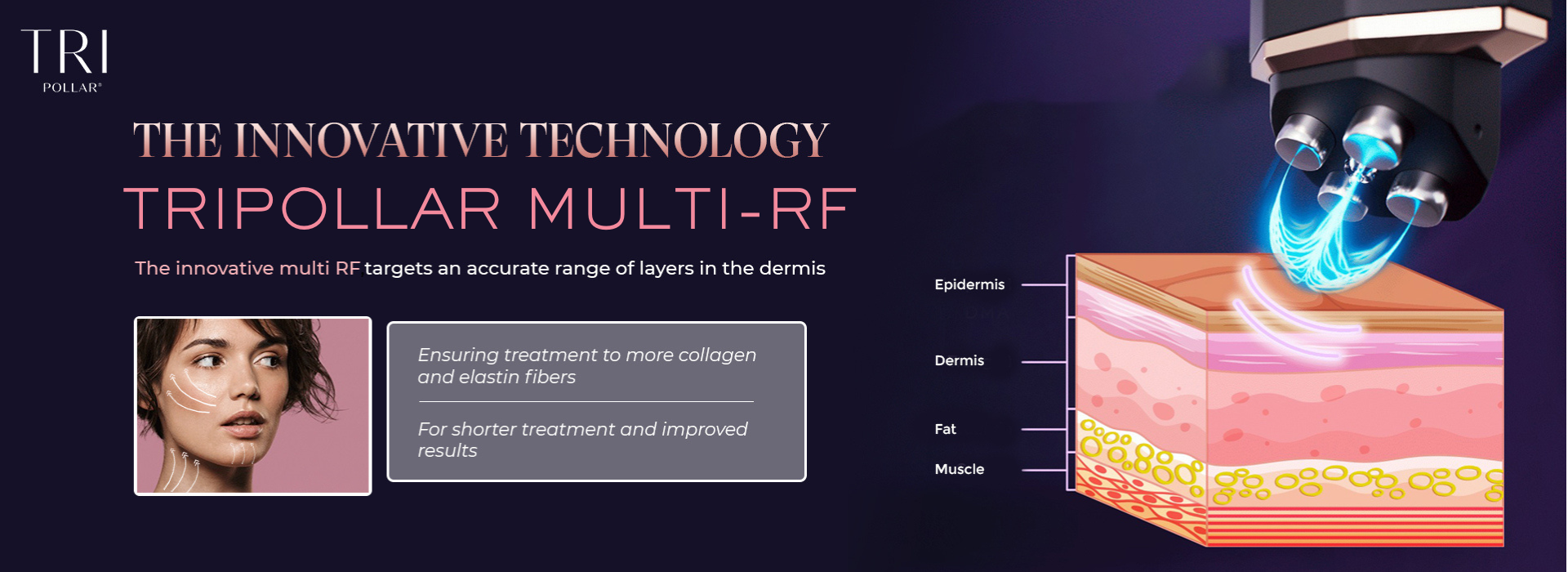 TRI
POLLAR®

THE INNOVATIVE TECHNOLOGY
TRIPOLLAR MULTI-RF

The innovative multi RF targets an accurate range of layers in the dermis

Ensuring treatment to more collagen and elastin fibers

For shorter treatment and improved results

Epidermis

Dermis

Fat

Muscle